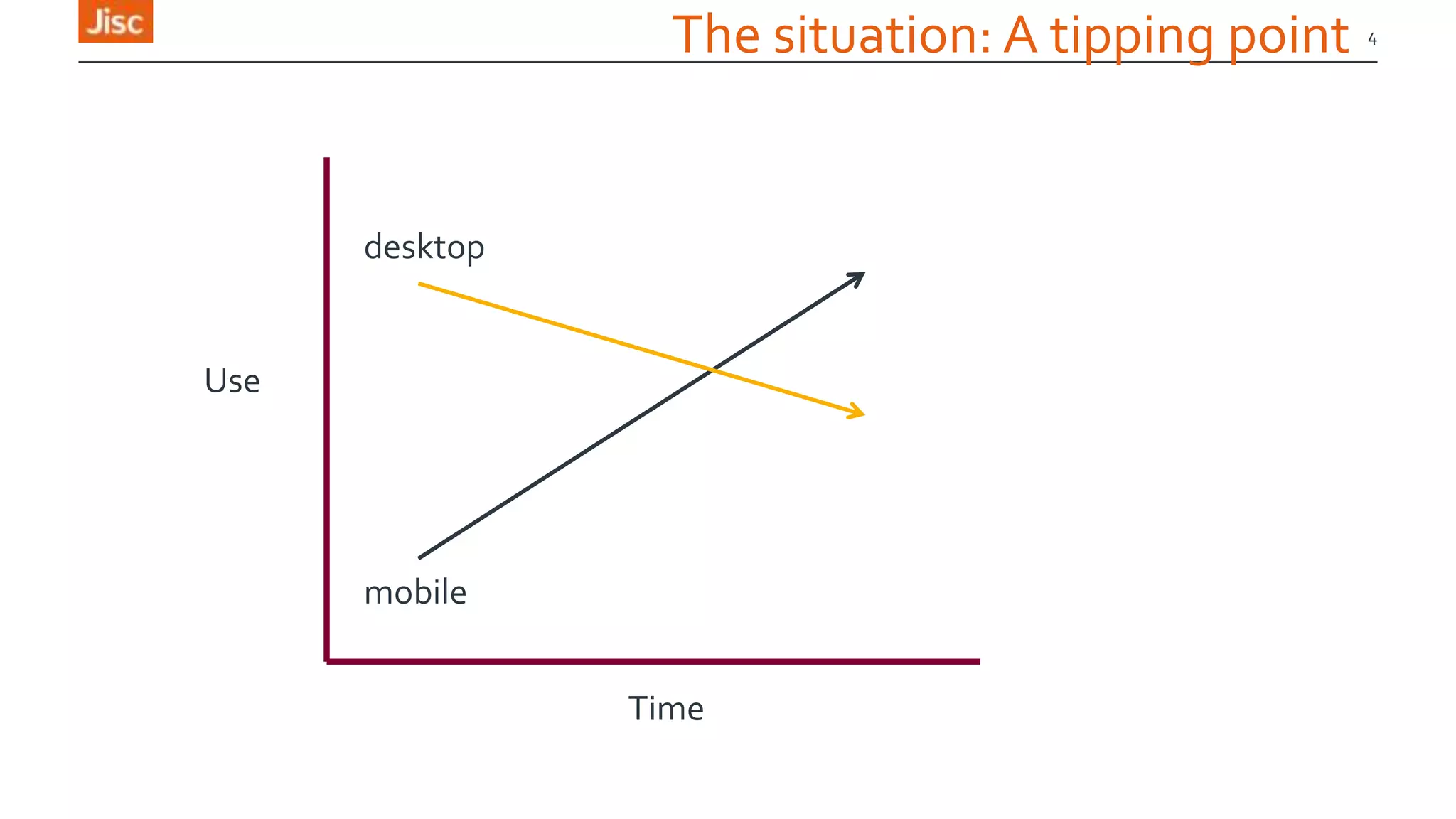 Jisc

The situation: A tipping point 4

desktop

Use

mobile

Time